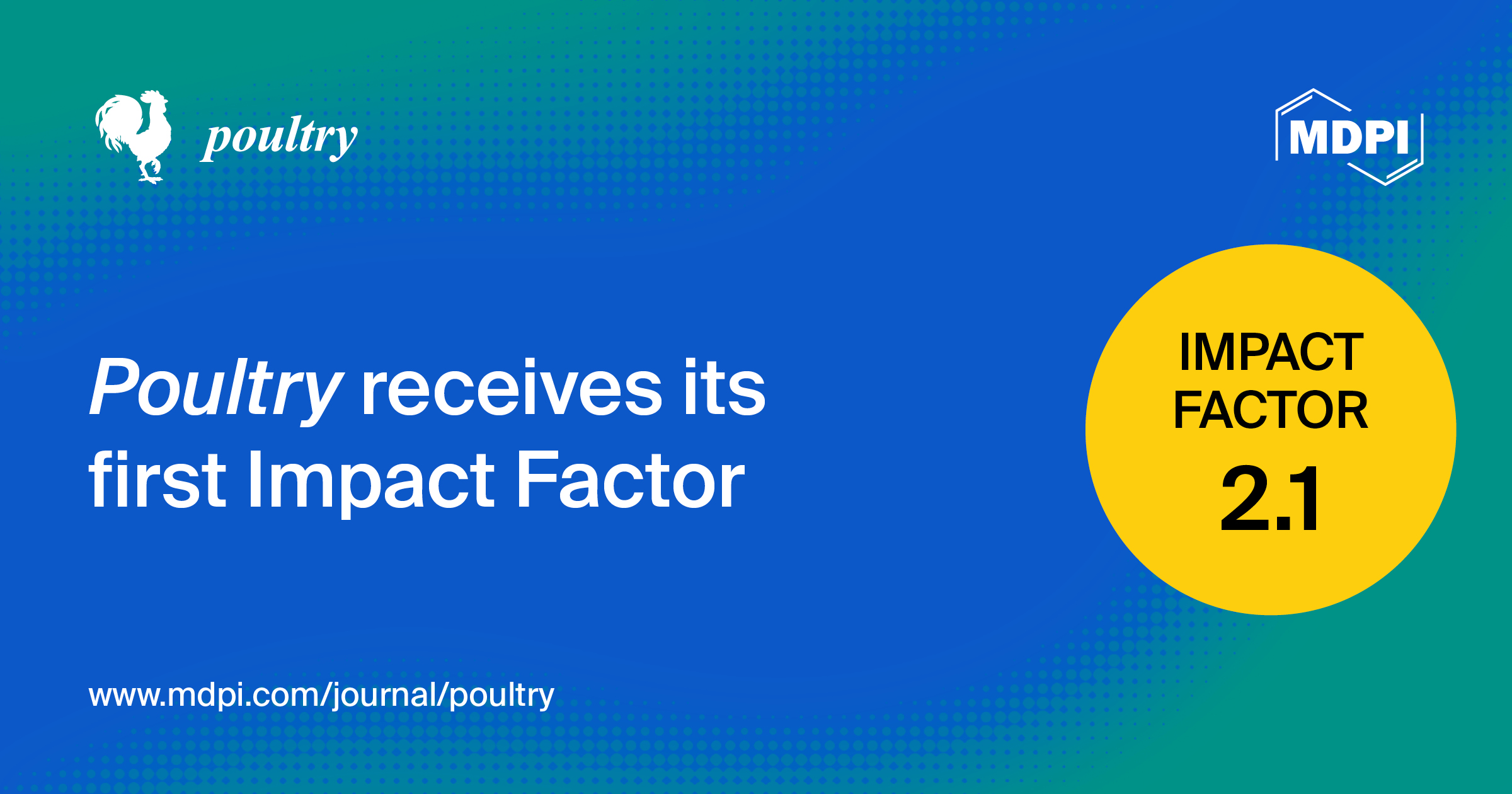 poultry

MDPI

Poultry receives its first Impact Factor

IMPACT FACTOR
2.1

www.mdpi.com/journal/poultry